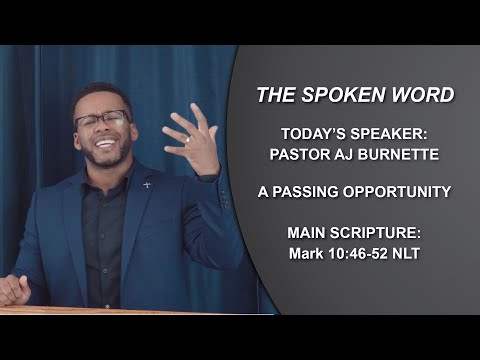 THE SPOKEN WORD

TODAY'S SPEAKER:
PASTOR AJ BURNETTE

A PASSING OPPORTUNITY

MAIN SCRIPTURE:
Mark 10:46-52 NLT